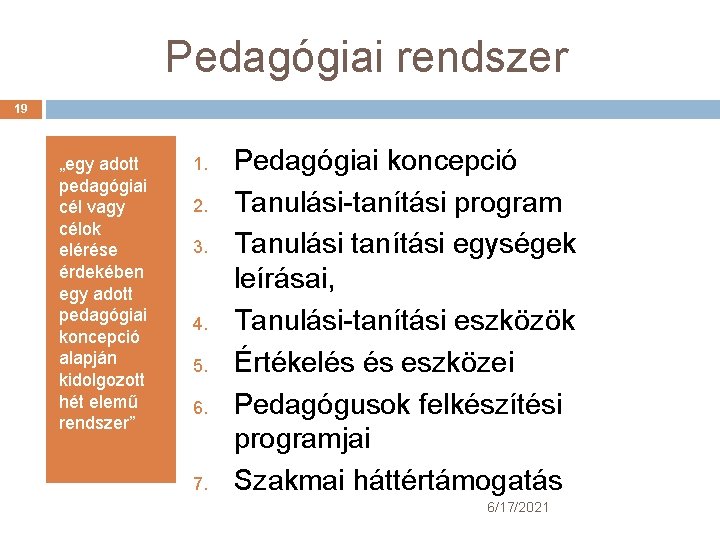 Pedagógiai rendszer

19

„egy adott pedagógiai cél vagy célok elérése érdekében egy adott pedagógiai koncepció alapján kidolgozott hét elemű rendszer”

1. Pedagógiai koncepció
2. Tanulási-tanítási program
3. Tanulási tanítási egységek leírásai,
4. Tanulási-tanítási eszközök
5. Értékelés és eszközei
6. Pedagógusok felkészítési programjai
7. Szakmai háttértámogatás

6/17/2021